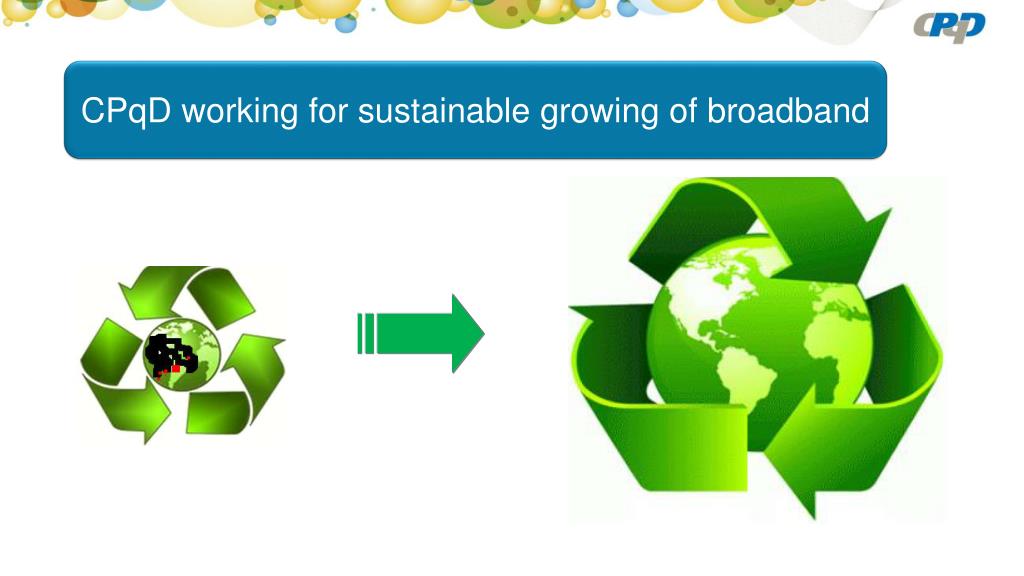 CPqD

CPqD working for sustainable growing of broadband